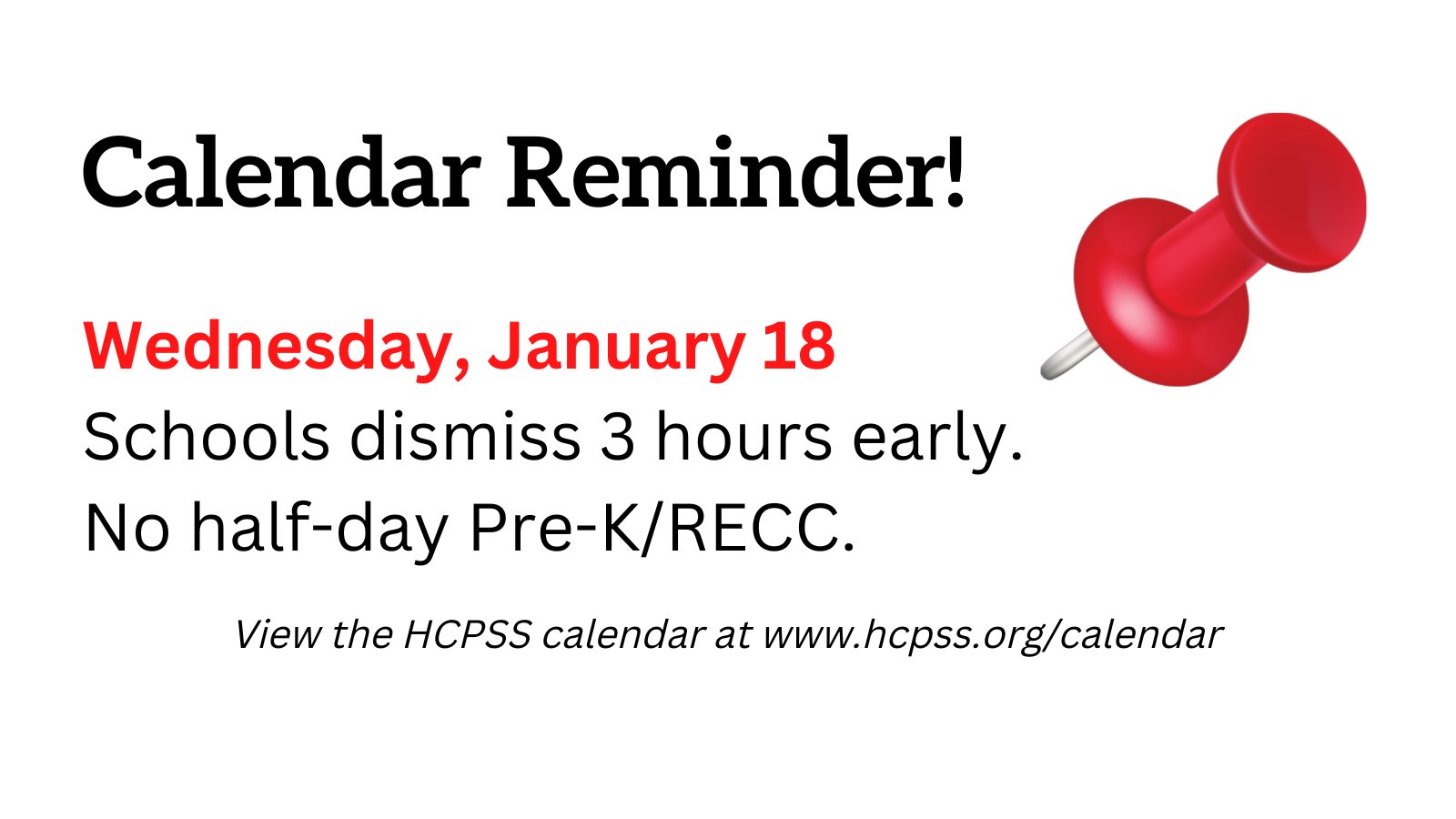 Calendar Reminder!

Wednesday, January 18
Schools dismiss 3 hours early.
No half-day Pre-K/RECC.

View the HCPSS calendar at www.hcpss.org/calendar